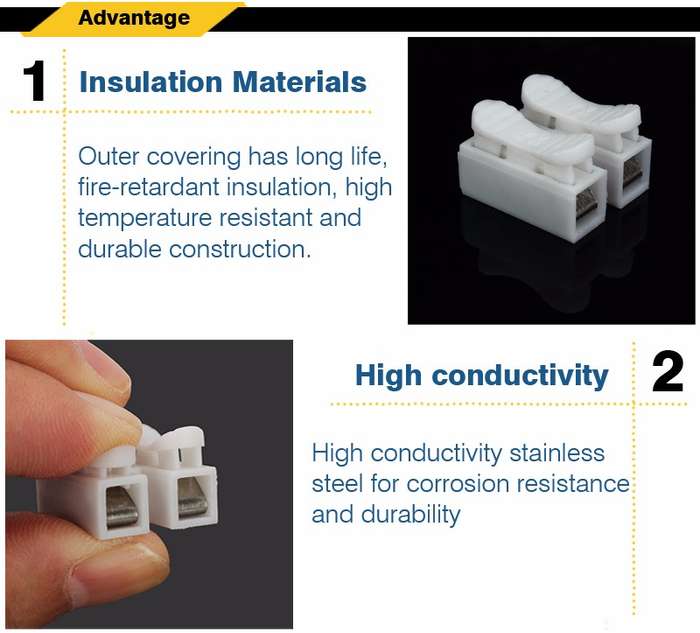 Advantage

1 Insulation Materials

Outer covering has long life, fire-retardant insulation, high temperature resistant and durable construction.

High conductivity 2

High conductivity stainless steel for corrosion resistance and durability